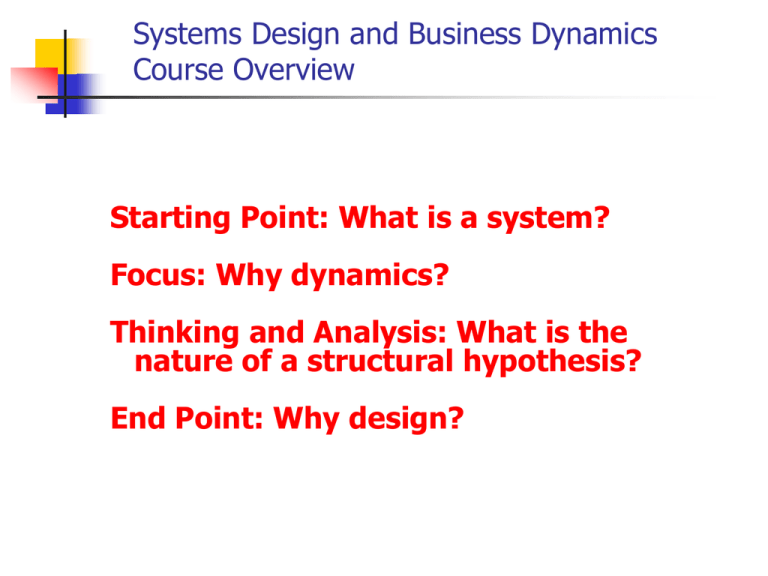 Systems Design and Business Dynamics
Course Overview

Starting Point: What is a system?

Focus: Why dynamics?

Thinking and Analysis: What is the nature of a structural hypothesis?

End Point: Why design?